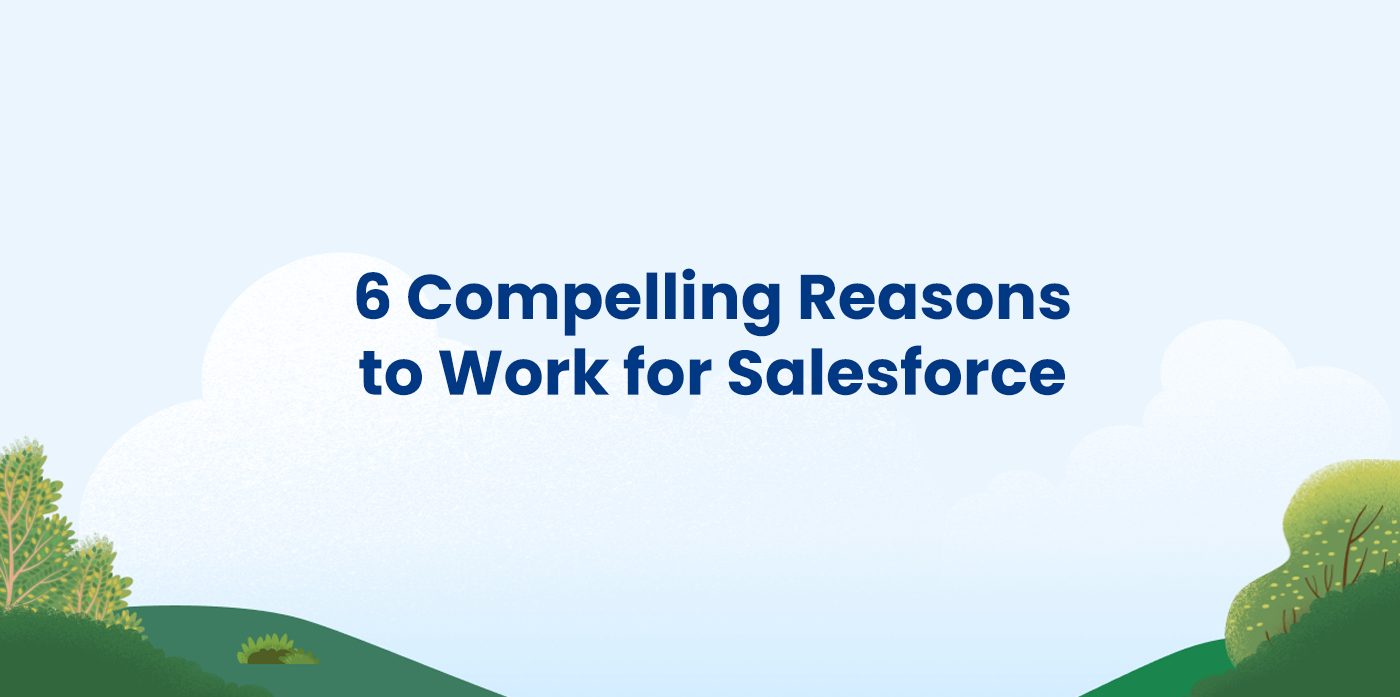 6 Compelling Reasons to Work for Salesforce